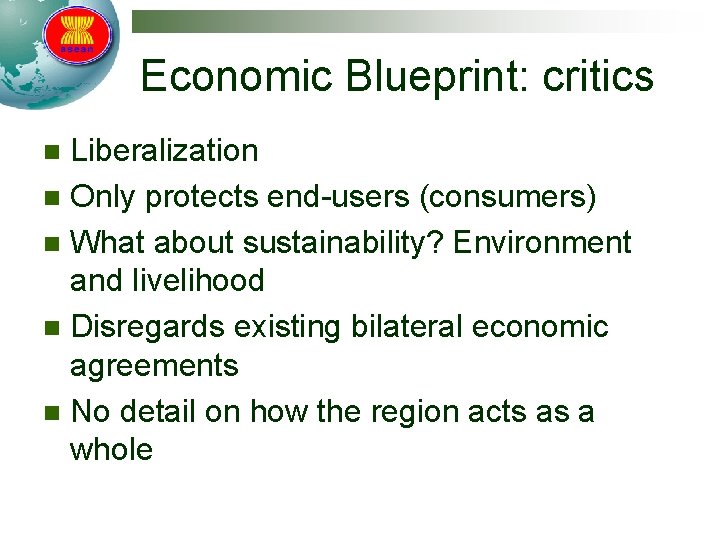 asean

Economic Blueprint: critics

- Liberalization
- Only protects end-users (consumers)
- What about sustainability? Environment and livelihood
- Disregards existing bilateral economic agreements
- No detail on how the region acts as a whole